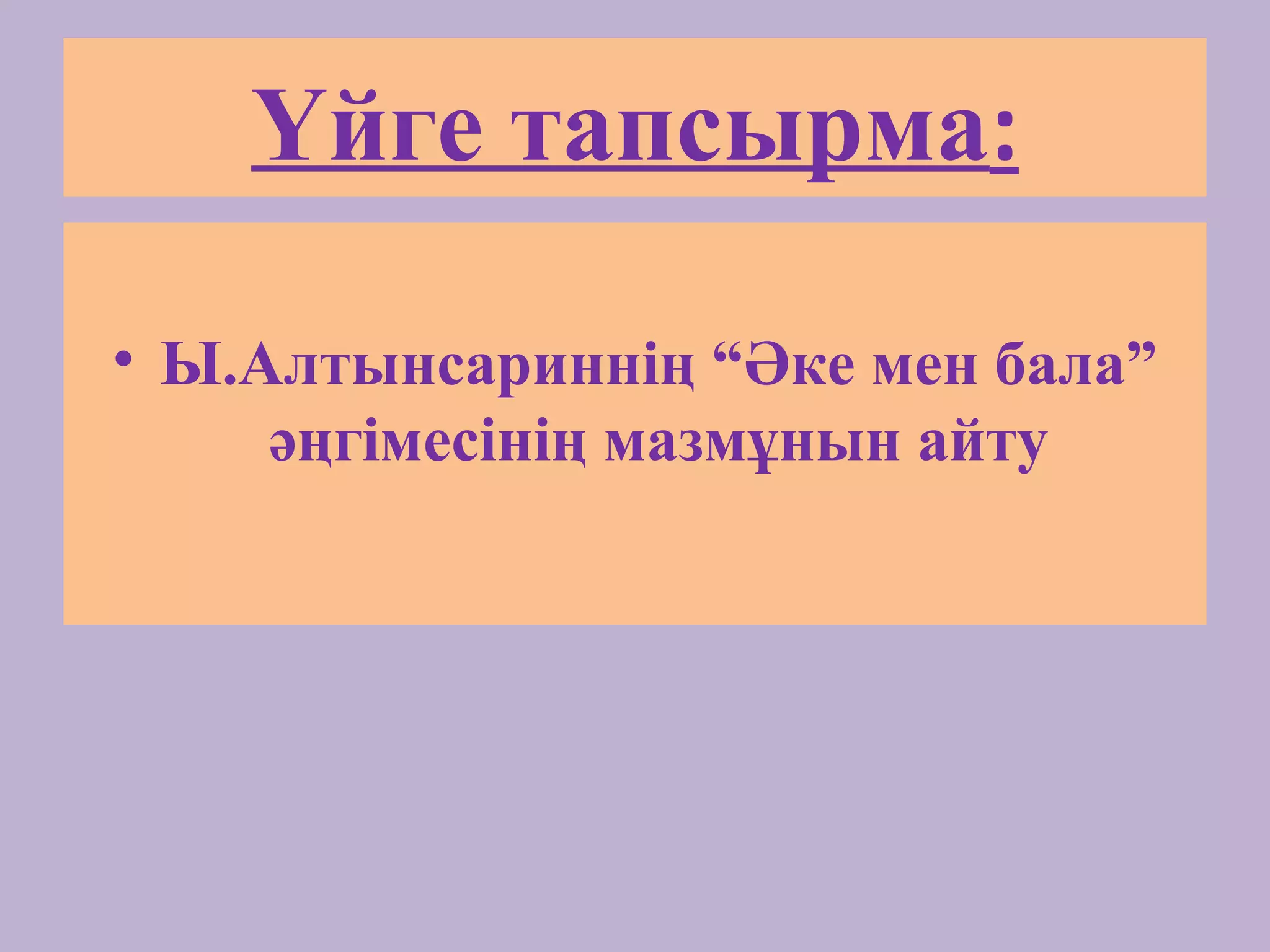 Үйге тапсырма:

• Ы.Алтынсариннің “Әке мен бала” әңгімесінің мазмұнын айту